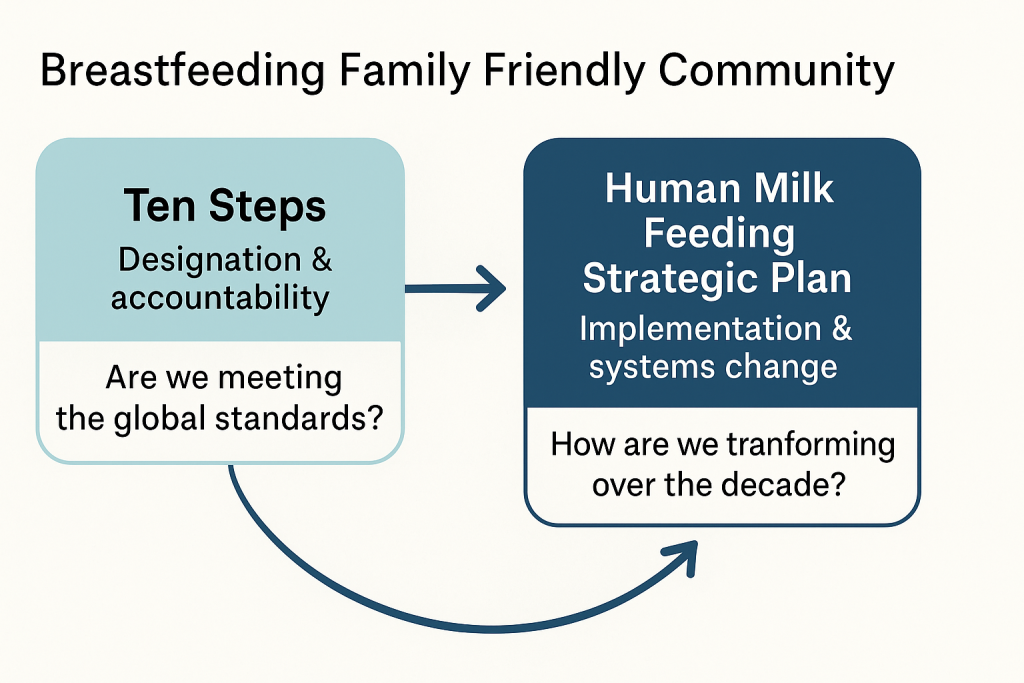 Breastfeeding Family Friendly Community

Ten Steps
Designation & accountability

Are we meeting the global standards?

Human Milk Feeding Strategic Plan
Implementation & systems change

How are we tranforming over the decade?